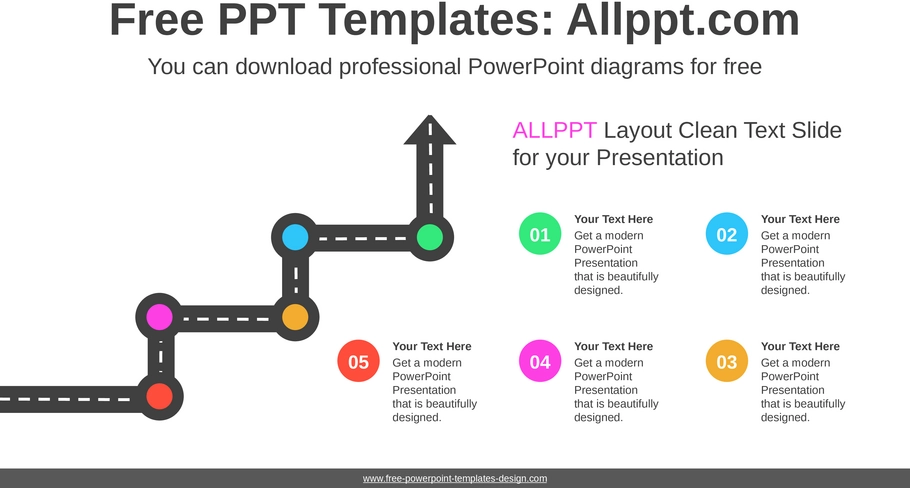 Free PPT Templates: Allppt.com

You can download professional PowerPoint diagrams for free

ALLPPT Layout Clean Text Slide for your Presentation

01
Your Text Here
Get a modern PowerPoint Presentation that is beautifully designed.

02
Your Text Here
Get a modern PowerPoint Presentation that is beautifully designed.

05
Your Text Here
Get a modern PowerPoint Presentation that is beautifully designed.

04
Your Text Here
Get a modern PowerPoint Presentation that is beautifully designed.

03
Your Text Here
Get a modern PowerPoint Presentation that is beautifully designed.

www.free-powerpoint-templates-design.com